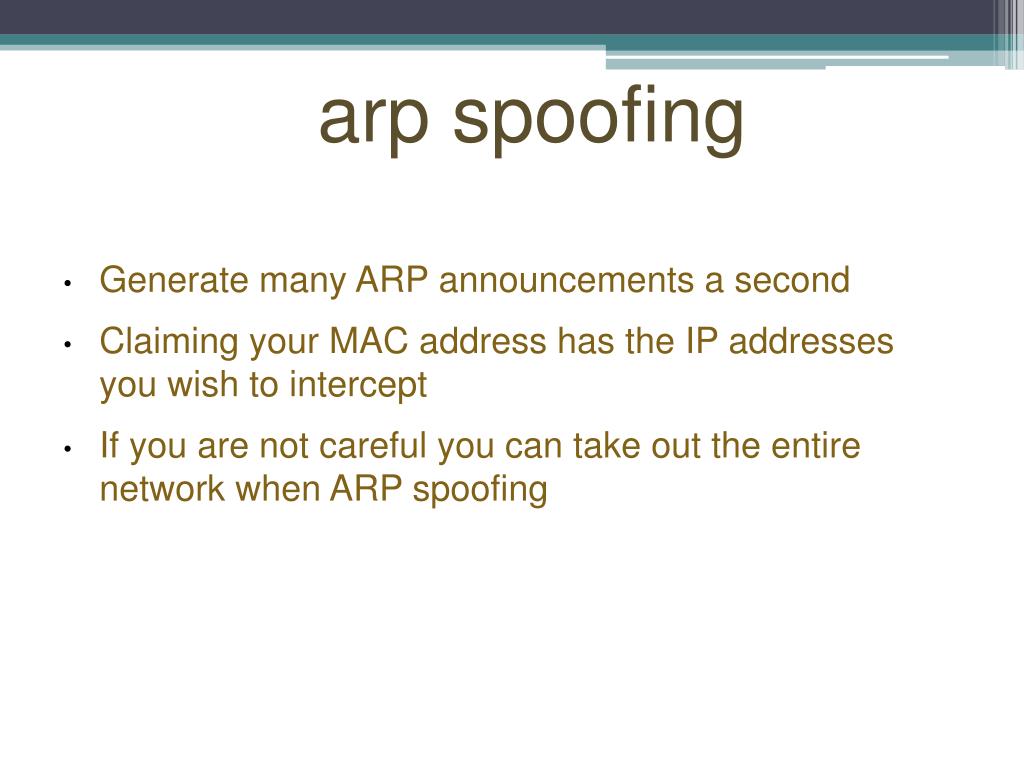 arp spoofing

• Generate many ARP announcements a second
• Claiming your MAC address has the IP addresses you wish to intercept
• If you are not careful you can take out the entire network when ARP spoofing